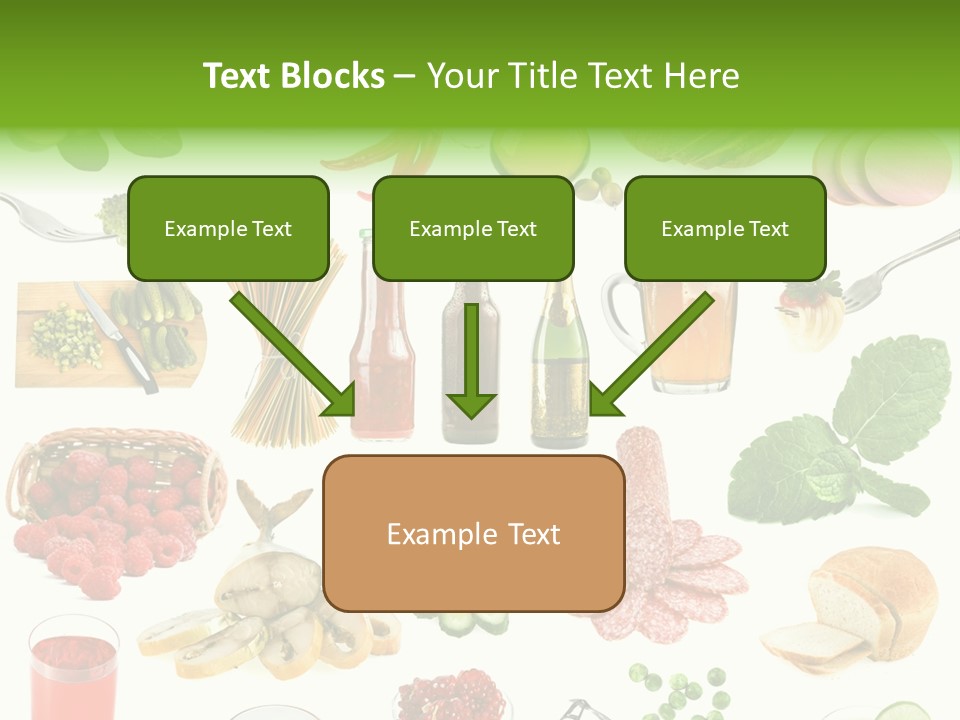 Text Blocks – Your Title Text Here

Example Text

Example Text

Example Text

Example Text